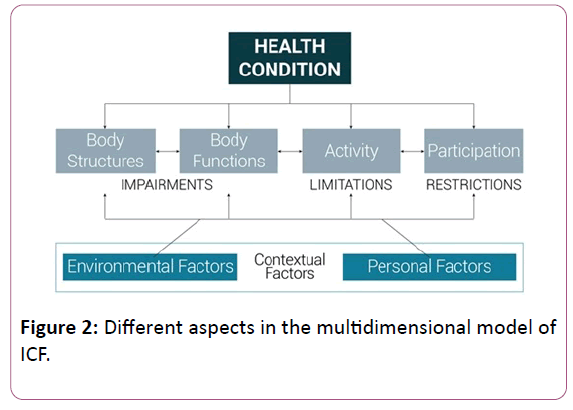 HEALTH CONDITION

Body Structures

Body Functions

Activity

Participation

IMPAIRMENTS

LIMITATIONS

RESTRICTIONS

Environmental Factors

Contextual Factors

Personal Factors

**Figure 2:** Different aspects in the multidimensional model of ICF.